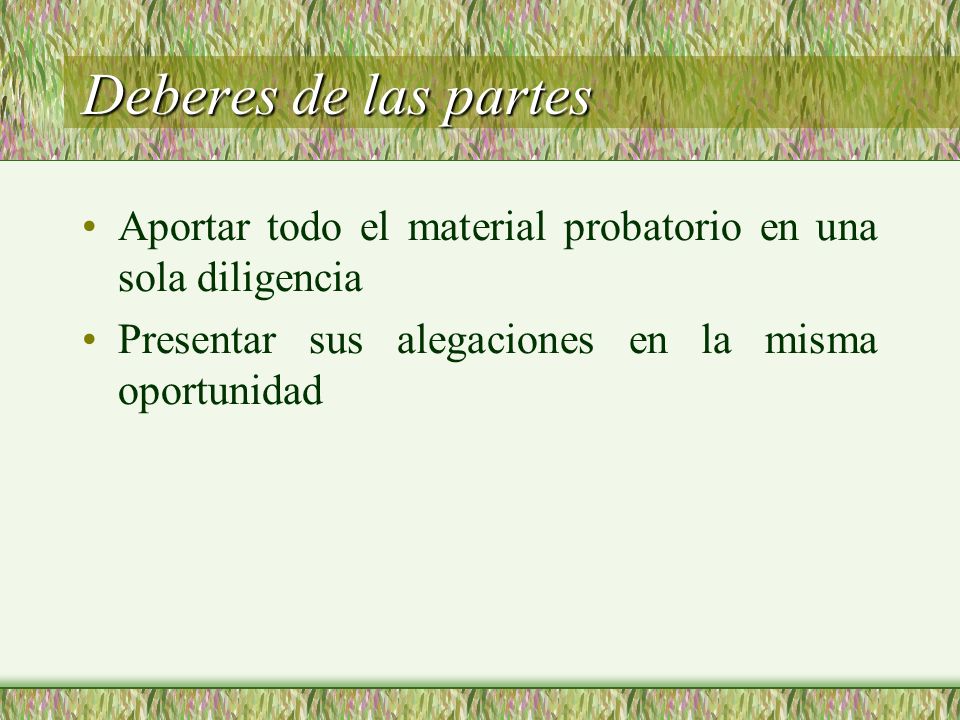 Deberes de las partes

• Aportar todo el material probatorio en una sola diligencia
• Presentar sus alegaciones en la misma oportunidad